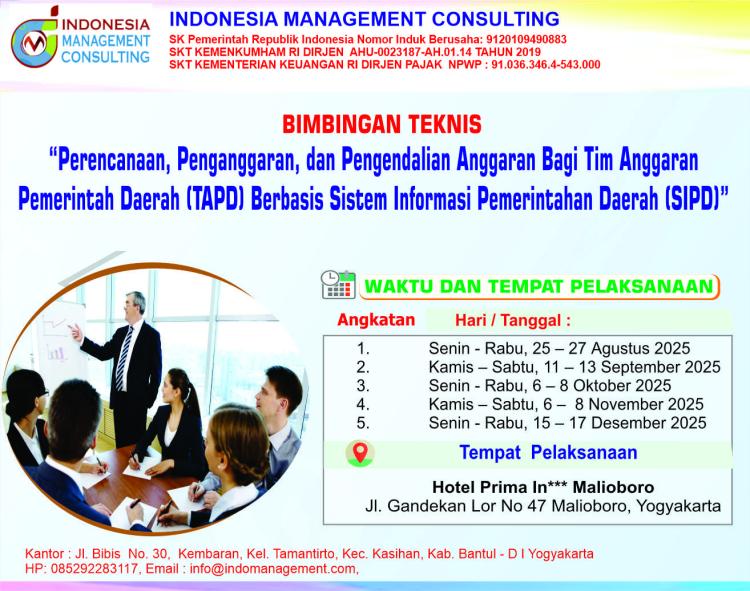 INDONESIA MANAGEMENT CONSULTING

INDONESIA MANAGEMENT CONSULTING
SK Pemerintah Republik Indonesia Nomor Induk Berusaha: 9120109490883
SKT KEMENKUMHAM RI DIRJEN AHU-0023187-AH.01.14 TAHUN 2019
SKT KEMENTERIAN KEUANGAN RI DIRJEN PAJAK NPWP : 91.036.346.4-543.000

BIMBINGAN TEKNIS
“Perencanaan, Penganggaran, dan Pengendalian Anggaran Bagi Tim Anggaran Pemerintah Daerah (TAPD) Berbasis Sistem Informasi Pemerintahan Daerah (SIPD)”

WAKTU DAN TEMPAT PELAKSANAAN

| Angkatan | Hari / Tanggal : |
|---|---|
| 1. | Senin - Rabu, 25 – 27 Agustus 2025 |
| 2. | Kamis – Sabtu, 11 – 13 September 2025 |
| 3. | Senin - Rabu, 6 – 8 Oktober 2025 |
| 4. | Kamis – Sabtu, 6 – 8 November 2025 |
| 5. | Senin - Rabu, 15 – 17 Desember 2025 |

Tempat Pelaksanaan

Hotel Prima In*** Malioboro
Jl. Gandekan Lor No 47 Malioboro, Yogyakarta

Kantor : Jl. Bibis No. 30, Kembaran, Kel. Tamantirto, Kec. Kasihan, Kab. Bantul - D I Yogyakarta
HP: 085292283117, Email : info@indomanagement.com,